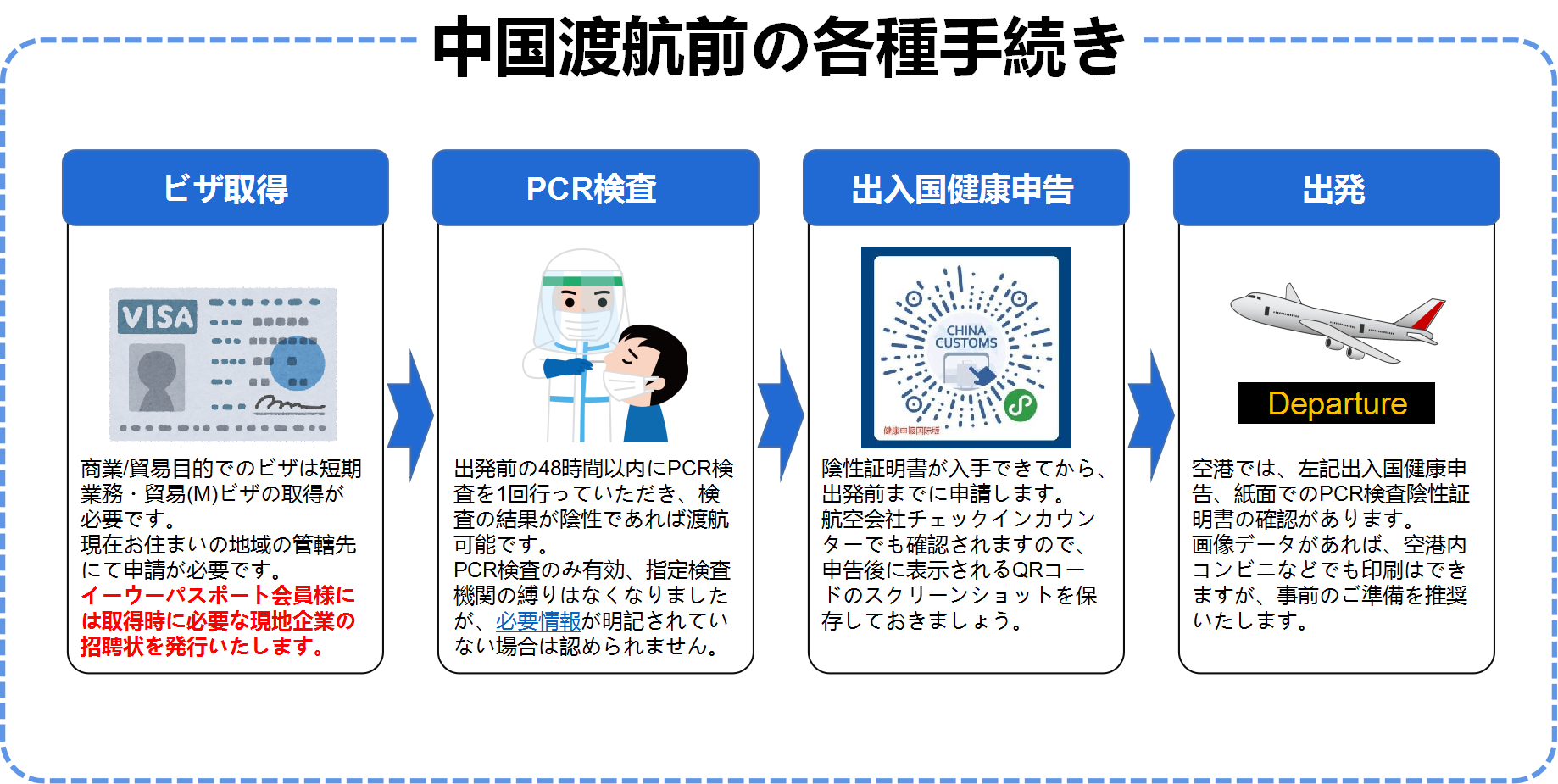 中国渡航前の各種手続き

ビザ取得

VISA

商業/貿易目的でのビザは短期業務・貿易(M)ビザの取得が必要です。
現在お住まいの地域の管轄先にて申請が必要です。
イーウーパスポート会員様には取得時に必要な現地企業の招聘状を発行いたします。

PCR検査

出発前の48時間以内にPCR検査を1回行っていただき、検査の結果が陰性であれば渡航可能です。
PCR検査のみ有効、指定検査機関の縛りはなくなりましたが、必要情報が明記されていない場合は認められません。

出入国健康申告

CHINA CUSTOMS

健康申報国際版

陰性証明書が入手できてから、出発前までに申請します。
航空会社チェックインカウンターでも確認されますので、申告後に表示されるQRコードのスクリーンショットを保存しておきましょう。

出発

Departure

空港では、左記出入国健康申告、紙面でのPCR検査陰性証明書の確認があります。
画像データがあれば、空港内コンビニなどでも印刷はできますが、事前のご準備を推奨いたします。